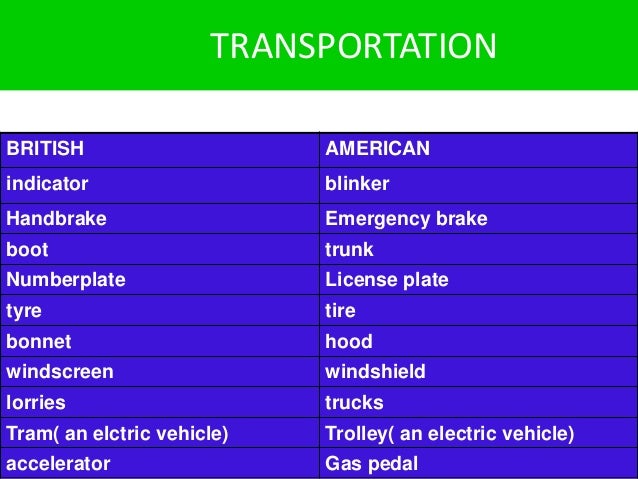 TRANSPORTATION

| BRITISH | AMERICAN |
|---|---|
| indicator | blinker |
| Handbrake | Emergency brake |
| boot | trunk |
| Numberplate | License plate |
| tyre | tire |
| bonnet | hood |
| windscreen | windshield |
| lorries | trucks |
| Tram( an elctric vehicle) | Trolley( an electric vehicle) |
| accelerator | Gas pedal |